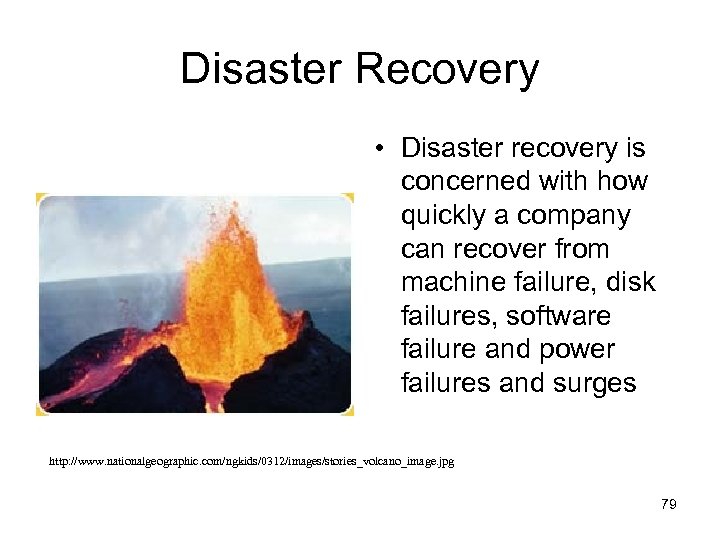 Disaster Recovery

• Disaster recovery is concerned with how quickly a company can recover from machine failure, disk failures, software failure and power failures and surges

http://www.nationalgeographic.com/ngkids/0312/images/stories_volcano_image.jpg

79